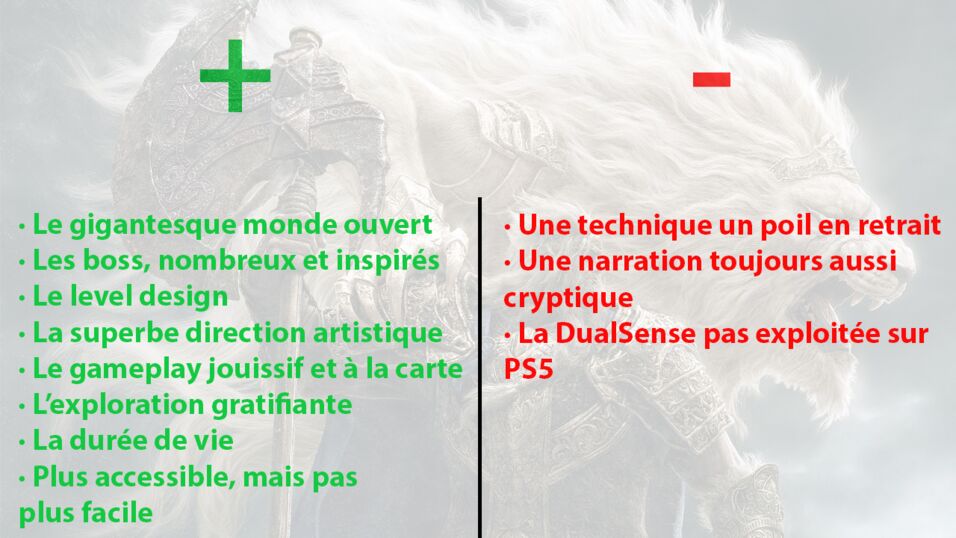 +

· Le gigantesque monde ouvert
· Les boss, nombreux et inspirés
· Le level design
· La superbe direction artistique
· Le gameplay jouissif et à la carte
· L'exploration gratifiante
· La durée de vie
· Plus accessible, mais pas plus facile

-

· Une technique un poil en retrait
· Une narration toujours aussi cryptique
· La DualSense pas exploitée sur PS5